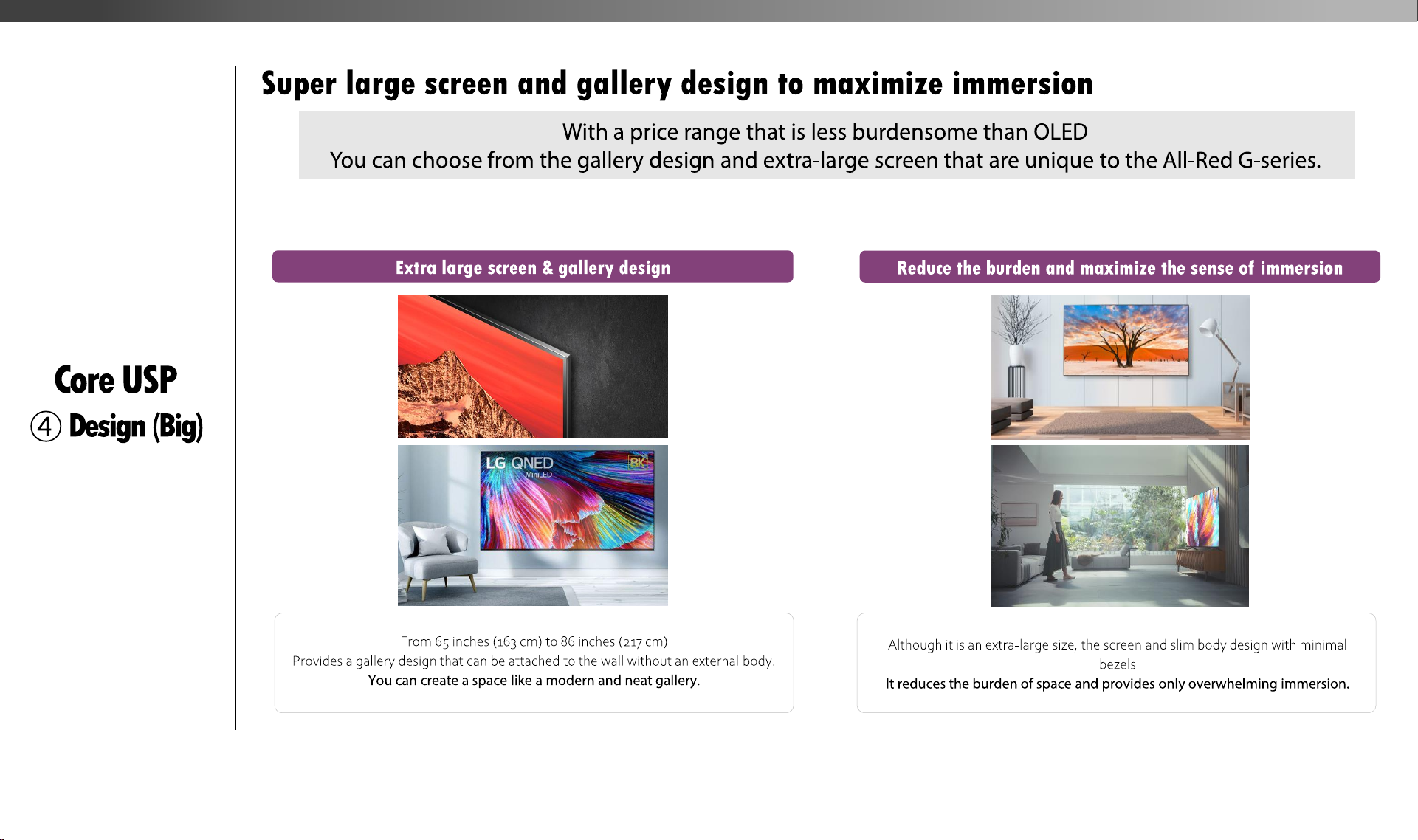 Core USP
④ Design (Big)

Super large screen and gallery design to maximize immersion

With a price range that is less burdensome than OLED
You can choose from the gallery design and extra-large screen that are unique to the All-Red G-series.

Extra large screen & gallery design

LG QNED MiniLED 8K

From 65 inches (163 cm) to 86 inches (217 cm)
Provides a gallery design that can be attached to the wall without an external body.
You can create a space like a modern and neat gallery.

Reduce the burden and maximize the sense of immersion

Although it is an extra-large size, the screen and slim body design with minimal bezels
It reduces the burden of space and provides only overwhelming immersion.